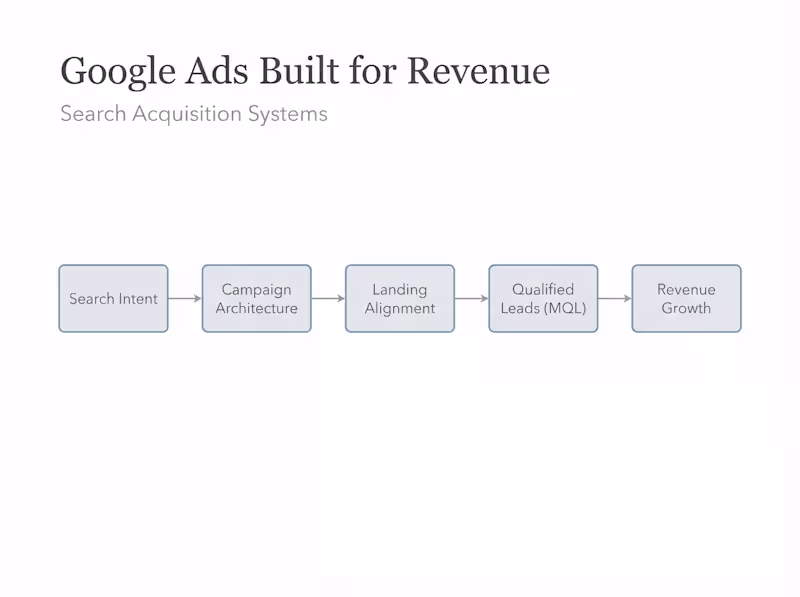 Google Ads Built for Revenue

Search Acquisition Systems

Search Intent

Campaign Architecture

Landing Alignment

Qualified Leads (MQL)

Revenue Growth